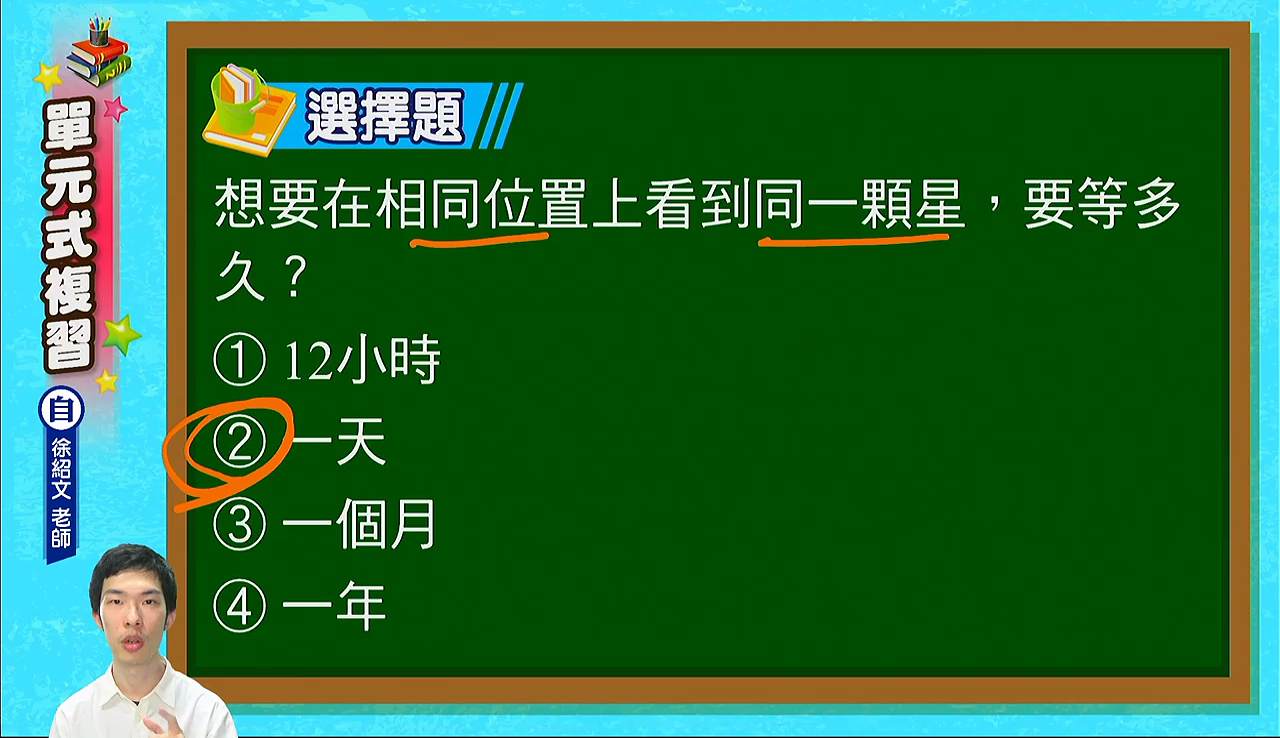 單元式複習

自

徐紹文 老師

選擇題

想要在相同位置上看到同一顆星，要等多久？

① 12小時

② 一天

③ 一個月

④ 一年